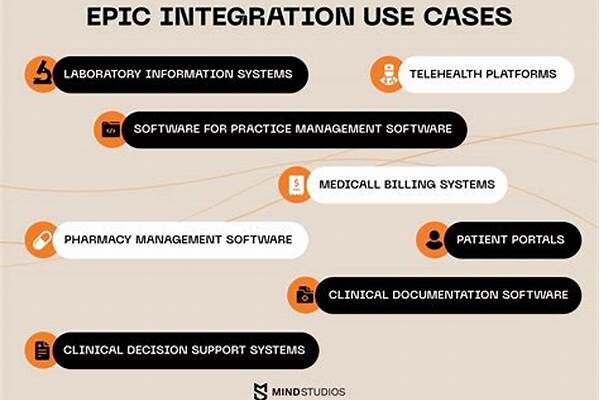 EPIC INTEGRATION USE CASES

LABORATORY INFORMATION SYSTEMS

TELEHEALTH PLATFORMS

SOFTWARE FOR PRACTICE MANAGEMENT SOFTWARE

MEDICALL BILLING SYSTEMS

PHARMACY MANAGEMENT SOFTWARE

PATIENT PORTALS

CLINICAL DOCUMENTATION SOFTWARE

CLINICAL DECISION SUPPORT SYSTEMS

MIND STUDIOS